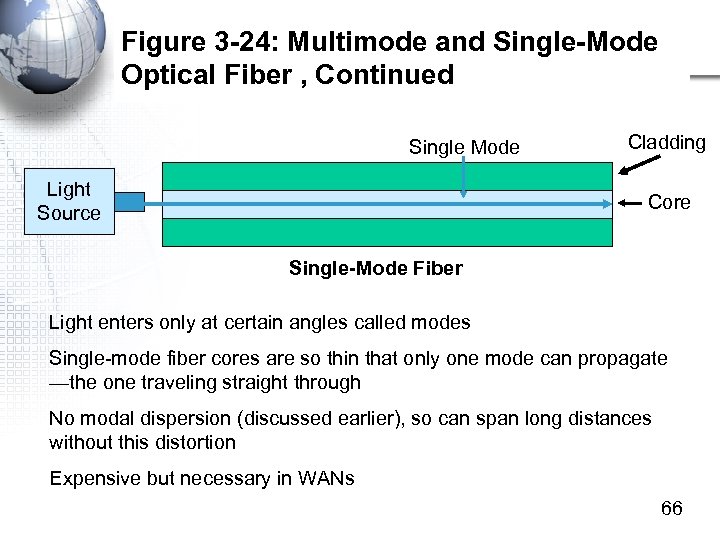 Figure 3-24: Multimode and Single-Mode Optical Fiber , Continued

Single Mode

Cladding

Light Source

Core

Single-Mode Fiber

Light enters only at certain angles called modes

Single-mode fiber cores are so thin that only one mode can propagate —the one traveling straight through

No modal dispersion (discussed earlier), so can span long distances without this distortion

Expensive but necessary in WANs

66